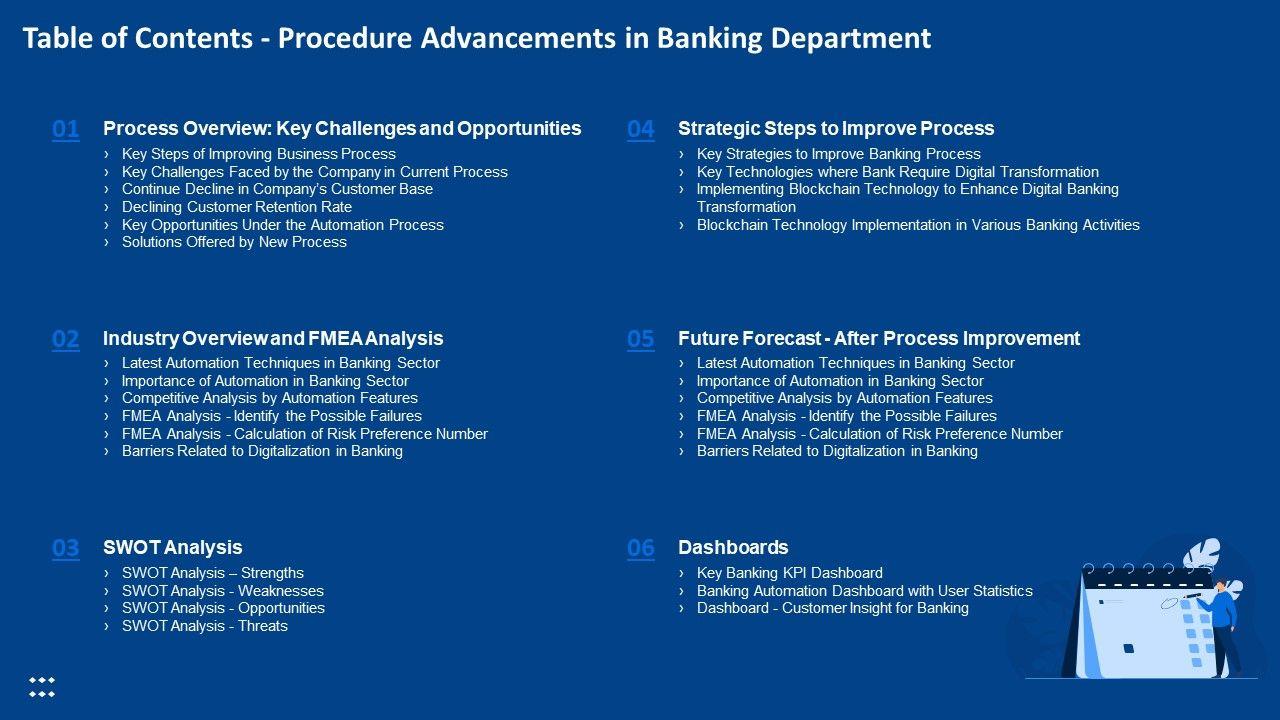 Table of Contents - Procedure Advancements in Banking Department

01 Process Overview: Key Challenges and Opportunities
› Key Steps of Improving Business Process
› Key Challenges Faced by the Company in Current Process
› Continue Decline in Company's Customer Base
› Declining Customer Retention Rate
› Key Opportunities Under the Automation Process
› Solutions Offered by New Process

02 Industry Overview and FMEA Analysis
› Latest Automation Techniques in Banking Sector
› Importance of Automation in Banking Sector
› Competitive Analysis by Automation Features
› FMEA Analysis - Identify the Possible Failures
› FMEA Analysis - Calculation of Risk Preference Number
› Barriers Related to Digitalization in Banking

03 SWOT Analysis
› SWOT Analysis – Strengths
› SWOT Analysis - Weaknesses
› SWOT Analysis - Opportunities
› SWOT Analysis - Threats

04 Strategic Steps to Improve Process
› Key Strategies to Improve Banking Process
› Key Technologies where Bank Require Digital Transformation
› Implementing Blockchain Technology to Enhance Digital Banking Transformation
› Blockchain Technology Implementation in Various Banking Activities

05 Future Forecast - After Process Improvement
› Latest Automation Techniques in Banking Sector
› Importance of Automation in Banking Sector
› Competitive Analysis by Automation Features
› FMEA Analysis - Identify the Possible Failures
› FMEA Analysis - Calculation of Risk Preference Number
› Barriers Related to Digitalization in Banking

06 Dashboards
› Key Banking KPI Dashboard
› Banking Automation Dashboard with User Statistics
› Dashboard - Customer Insight for Banking